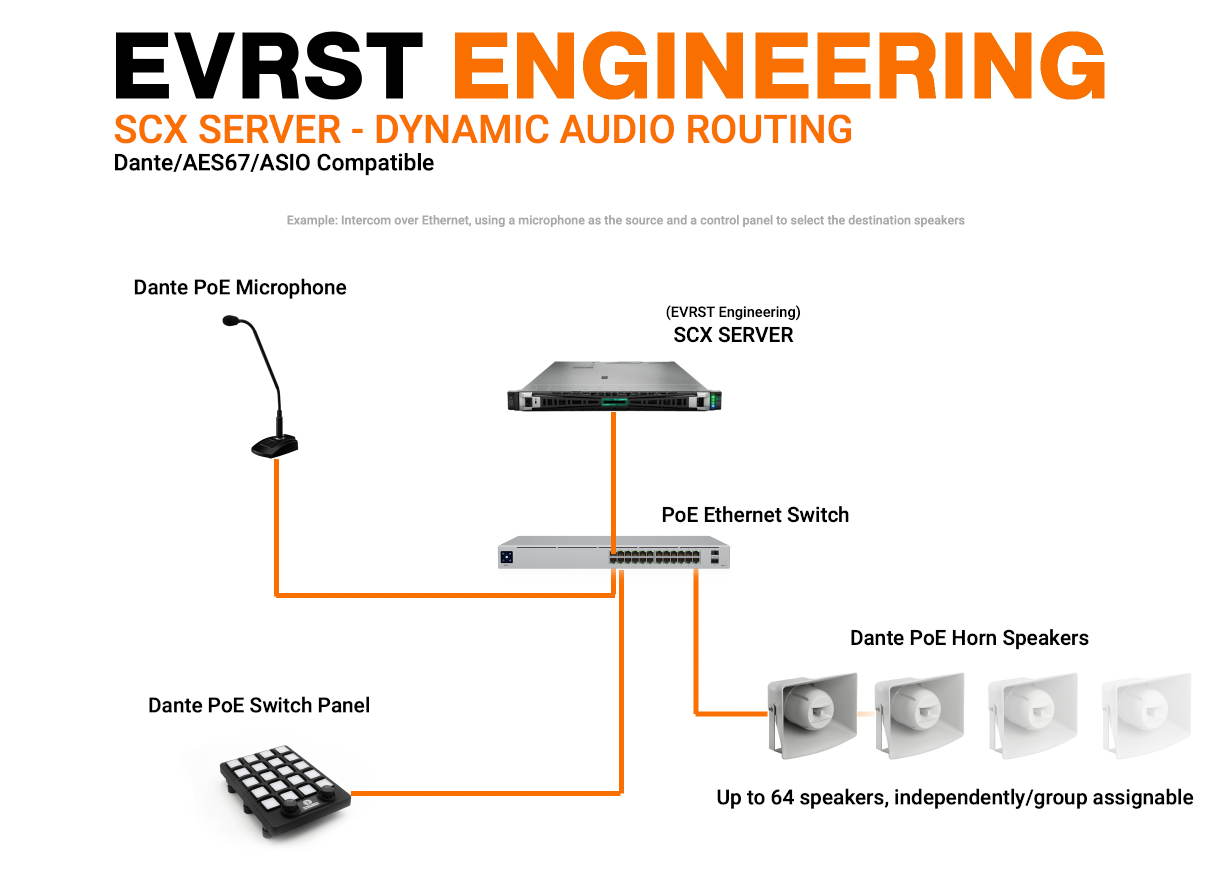 EVRST ENGINEERING
SCX SERVER - DYNAMIC AUDIO ROUTING
Dante/AES67/ASIO Compatible

Example: Intercom over Ethernet, using a microphone as the source and a control panel to select the destination speakers

Dante PoE Microphone

(EVRST Engineering)
SCX SERVER

PoE Ethernet Switch

Dante PoE Horn Speakers

Dante PoE Switch Panel

Up to 64 speakers, independently/group assignable